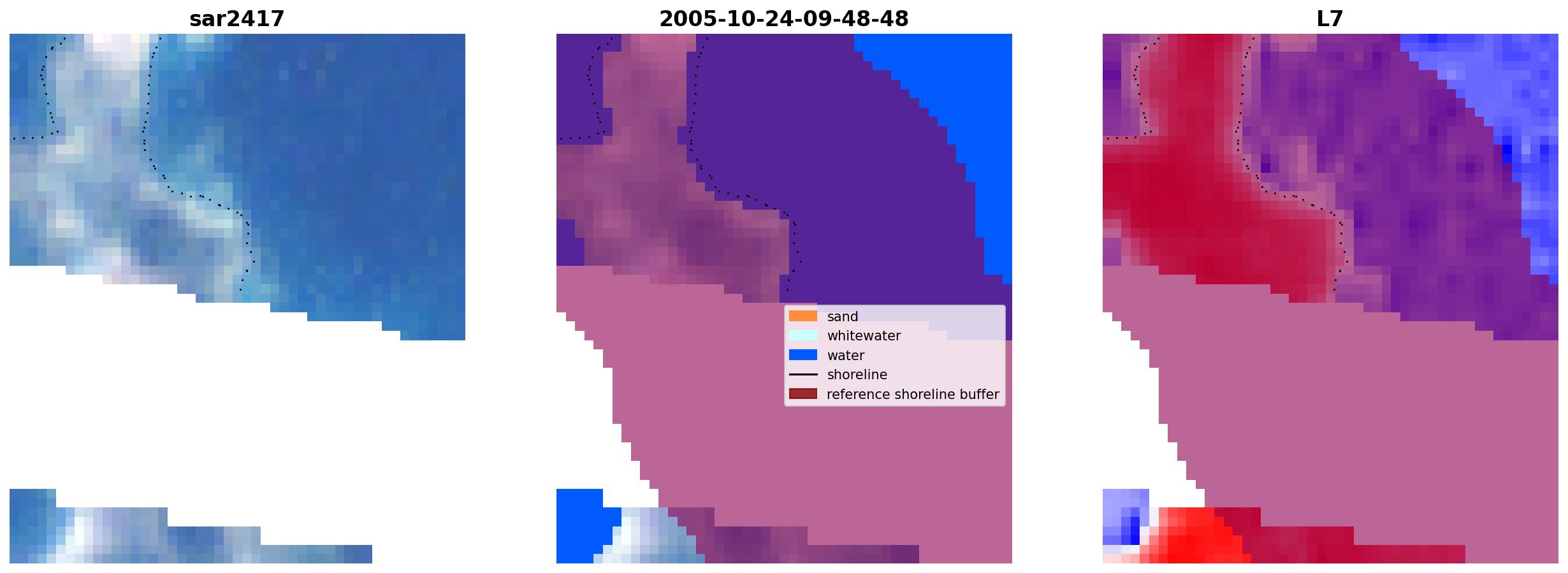 sar2417

2005-10-24-09-48-48

sand
whitewater
water
shoreline
reference shoreline buffer

L7